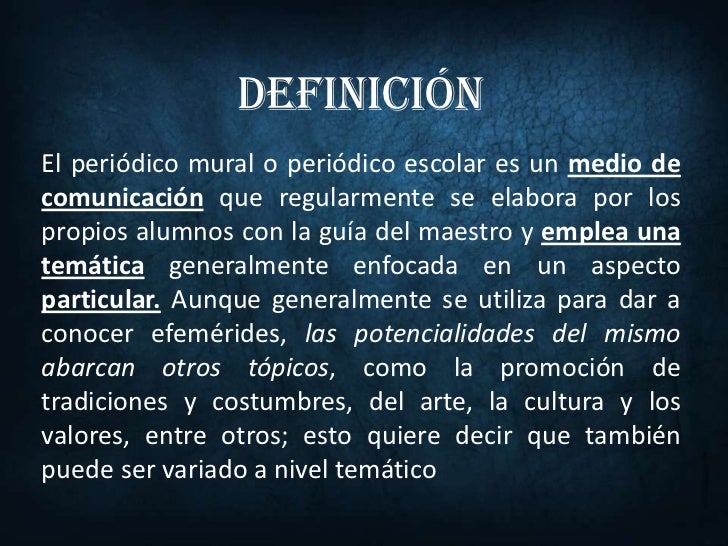 DEFINICIÓN

El periódico mural o periódico escolar es un medio de comunicación que regularmente se elabora por los propios alumnos con la guía del maestro y emplea una temática generalmente enfocada en un aspecto particular. Aunque generalmente se utiliza para dar a conocer efemérides, las potencialidades del mismo abarcan otros tópicos, como la promoción de tradiciones y costumbres, del arte, la cultura y los valores, entre otros; esto quiere decir que también puede ser variado a nivel temático